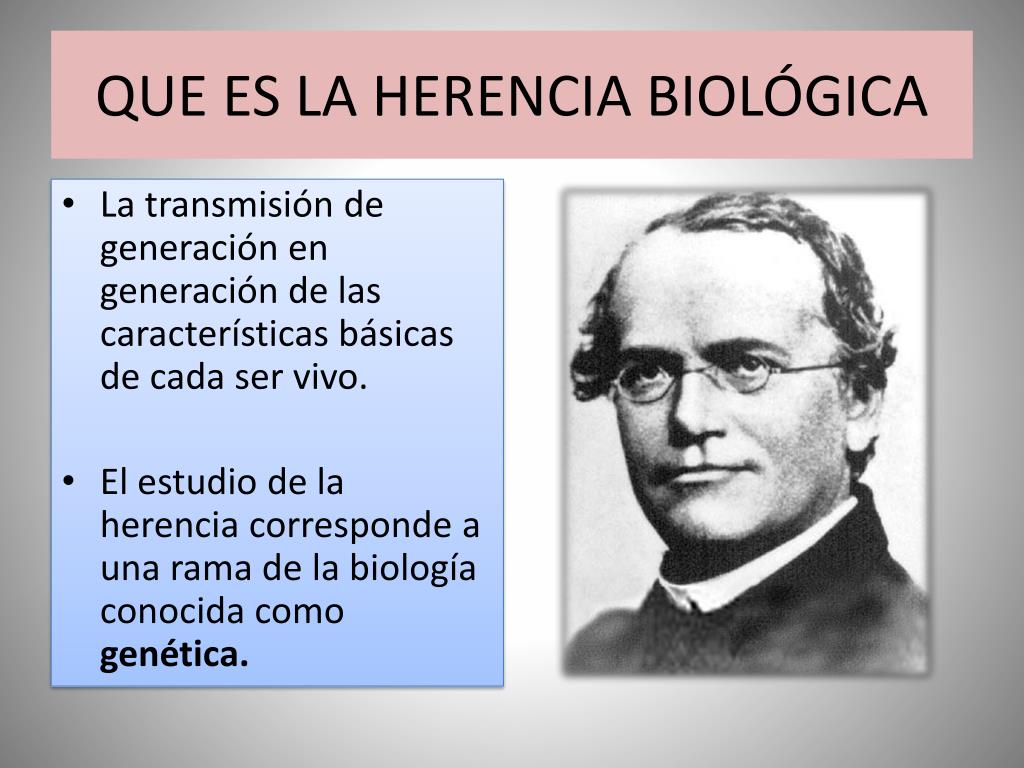 QUE ES LA HERENCIA BIOLÓGICA

• La transmisión de generación en generación de las características básicas de cada ser vivo.

• El estudio de la herencia corresponde a una rama de la biología conocida como **genética.**